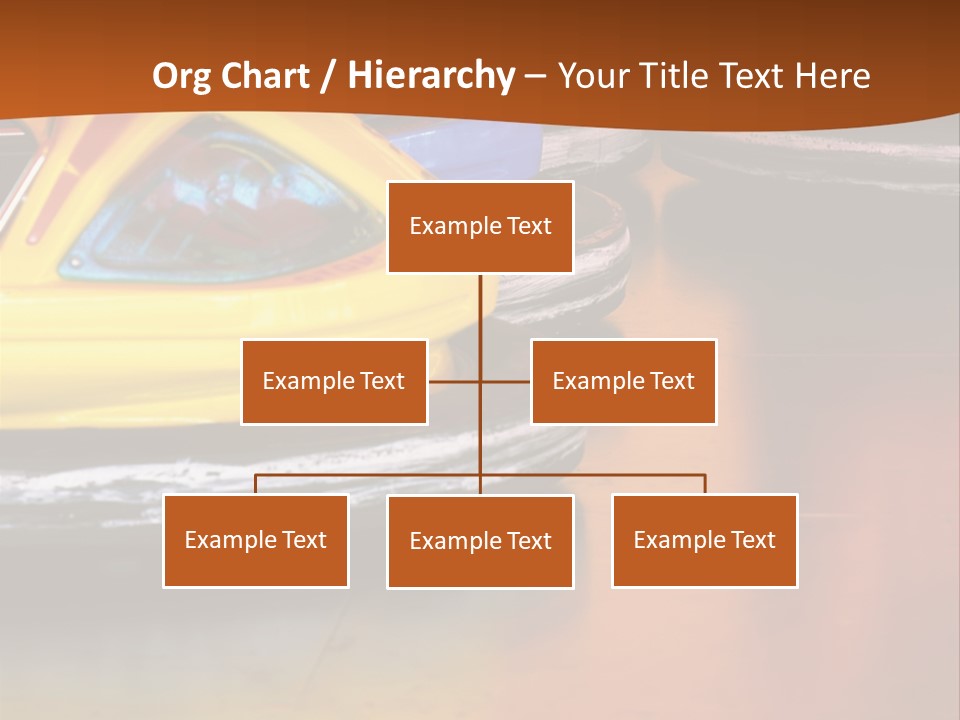 Org Chart / Hierarchy – Your Title Text Here

Example Text

Example Text

Example Text

Example Text

Example Text

Example Text